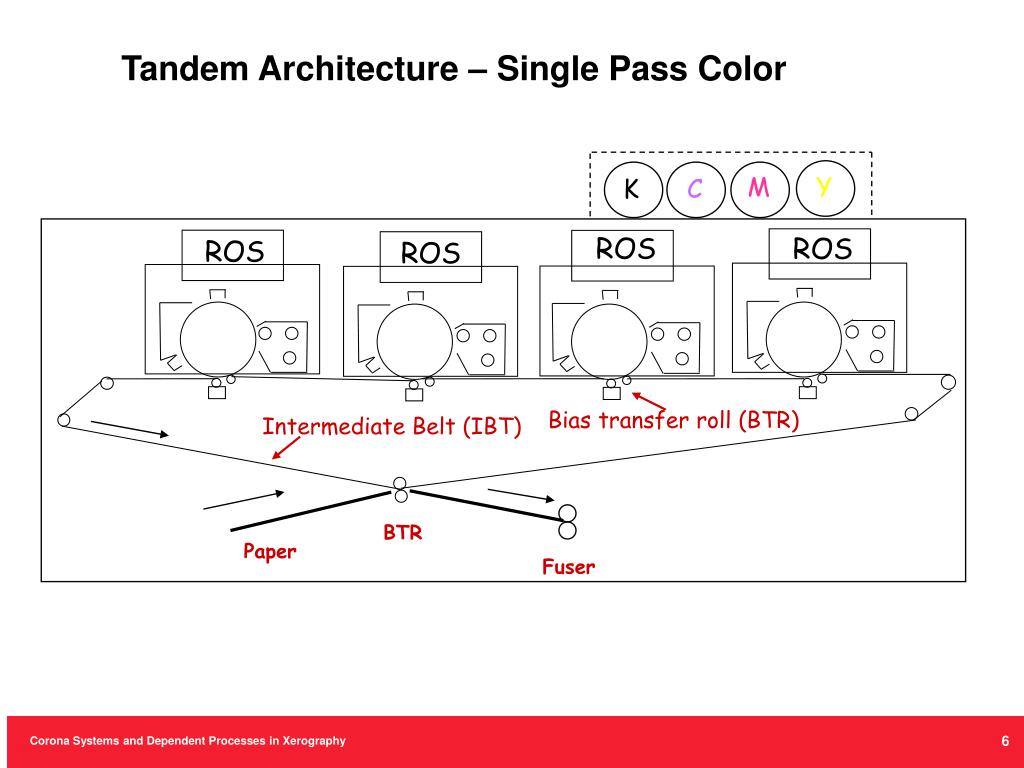 Tandem Architecture – Single Pass Color

K C M Y

ROS ROS ROS ROS

Intermediate Belt (IBT)

Bias transfer roll (BTR)

BTR

Paper

Fuser

Corona Systems and Dependent Processes in Xerography

6